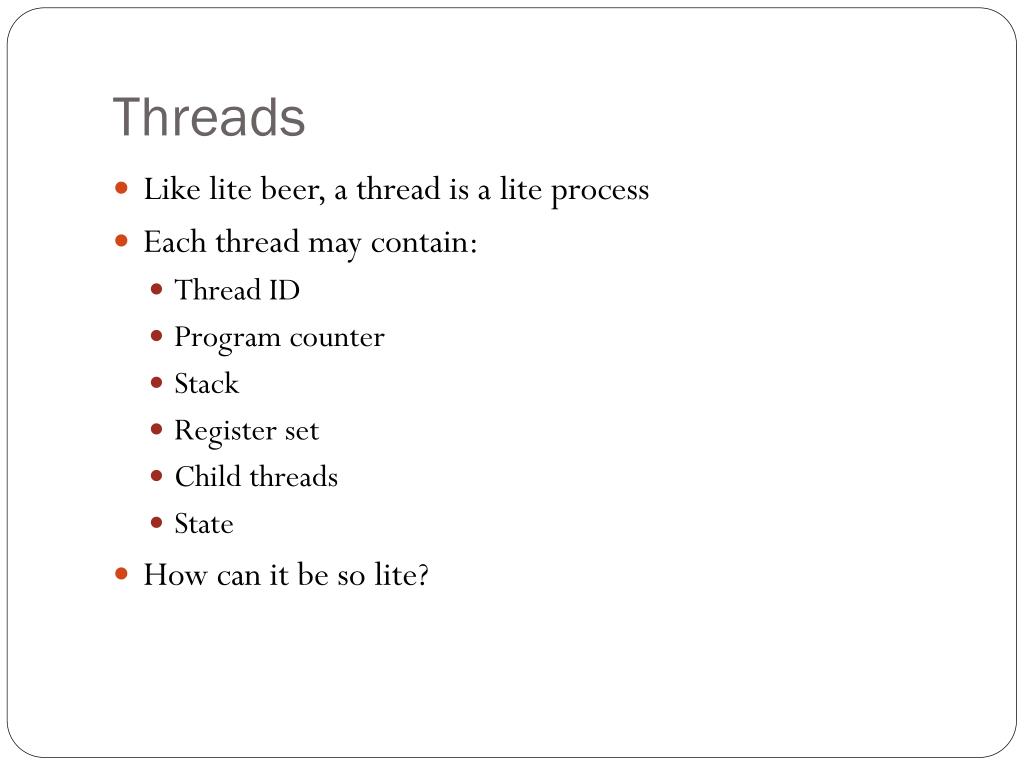 Threads

- Like lite beer, a thread is a lite process
- Each thread may contain:
  - Thread ID
  - Program counter
  - Stack
  - Register set
  - Child threads
  - State
- How can it be so lite?